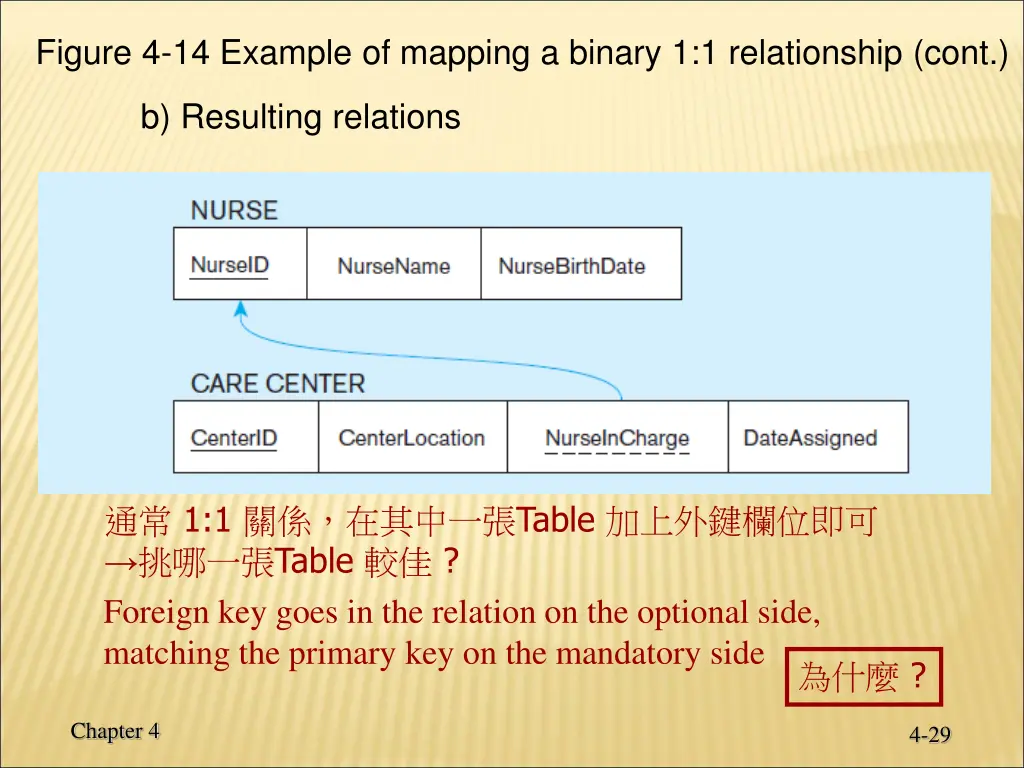 Figure 4-14 Example of mapping a binary 1:1 relationship (cont.)

b) Resulting relations

NURSE

| NurseID | NurseName | NurseBirthDate |
|---|---|---|

CARE CENTER

| CenterID | CenterLocation | NurseInCharge | DateAssigned |
|---|---|---|---|

通常 1:1 關係，在其中一張Table 加上外鍵欄位即可
→挑哪一張Table 較佳？

Foreign key goes in the relation on the optional side, matching the primary key on the mandatory side

為什麼？

Chapter 4

4-29